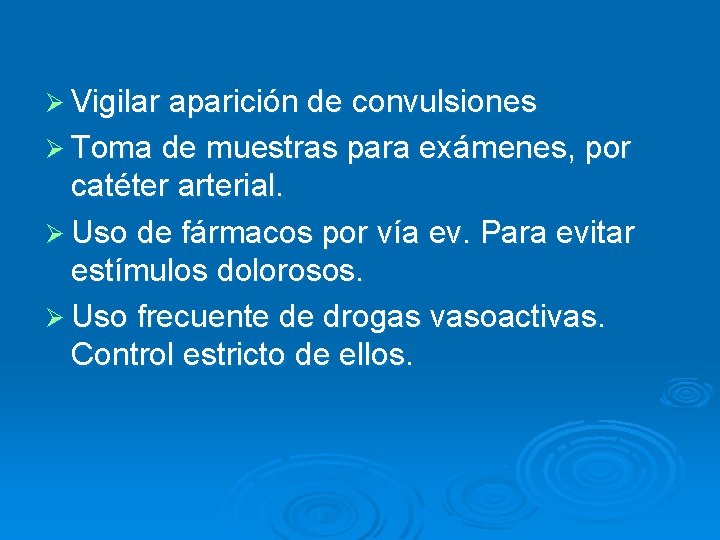 ➢ Vigilar aparición de convulsiones
➢ Toma de muestras para exámenes, por catéter arterial.
➢ Uso de fármacos por vía ev. Para evitar estímulos dolorosos.
➢ Uso frecuente de drogas vasoactivas. Control estricto de ellos.